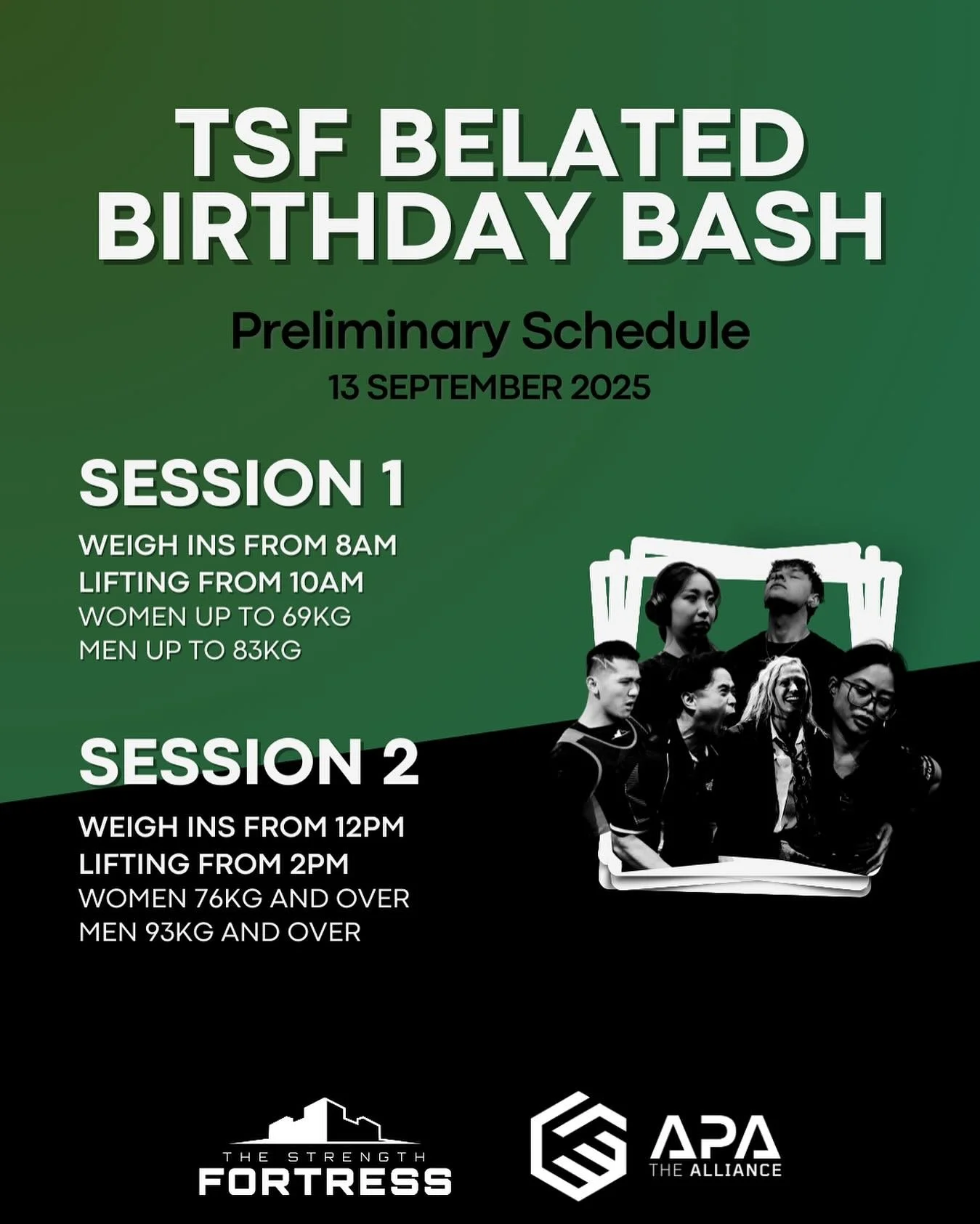 TSF BELATED BIRTHDAY BASH

Preliminary Schedule

13 SEPTEMBER 2025

SESSION 1

WEIGH INS FROM 8AM
LIFTING FROM 10AM
WOMEN UP TO 69KG
MEN UP TO 83KG

SESSION 2

WEIGH INS FROM 12PM
LIFTING FROM 2PM
WOMEN 76KG AND OVER
MEN 93KG AND OVER

THE STRENGTH FORTRESS

APA THE ALLIANCE